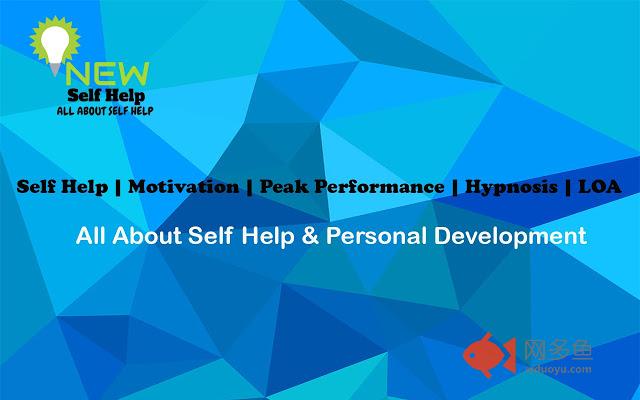 NEW
Self Help
ALL ABOUT SELF HELP

Self Help | Motivation | Peak Performance | Hypnosis | LOA

All About Self Help & Personal Development

网多鱼
wduoyu.com